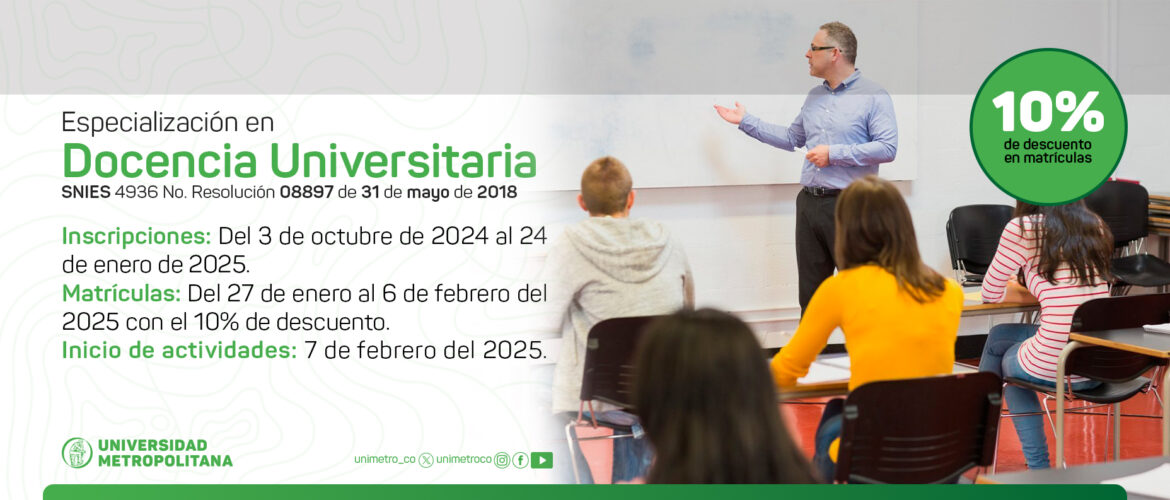 Especialización en
Docencia Universitaria
SNIES 4936 No. Resolución 08897 de 31 de mayo de 2018

Inscripciones: Del 3 de octubre de 2024 al 24 de enero de 2025.
Matrículas: Del 27 de enero al 6 de febrero del 2025 con el 10% de descuento.
Inicio de actividades: 7 de febrero del 2025.

10%
de descuento en matrículas

UNIVERSIDAD METROPOLITANA

unimetro_co unimetroco